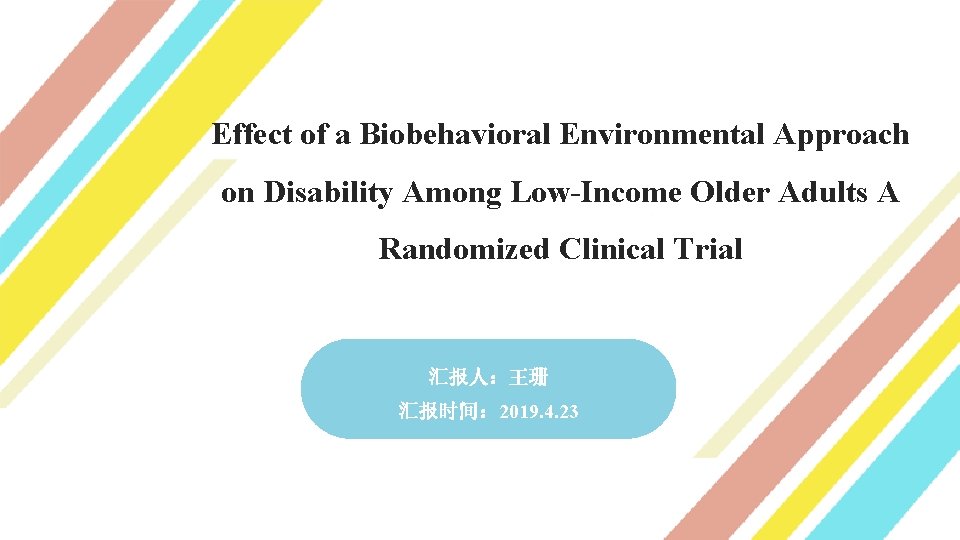 Effect of a Biobehavioral Environmental Approach on Disability Among Low-Income Older Adults A Randomized Clinical Trial

汇报人：王珊

汇报时间：2019.4.23